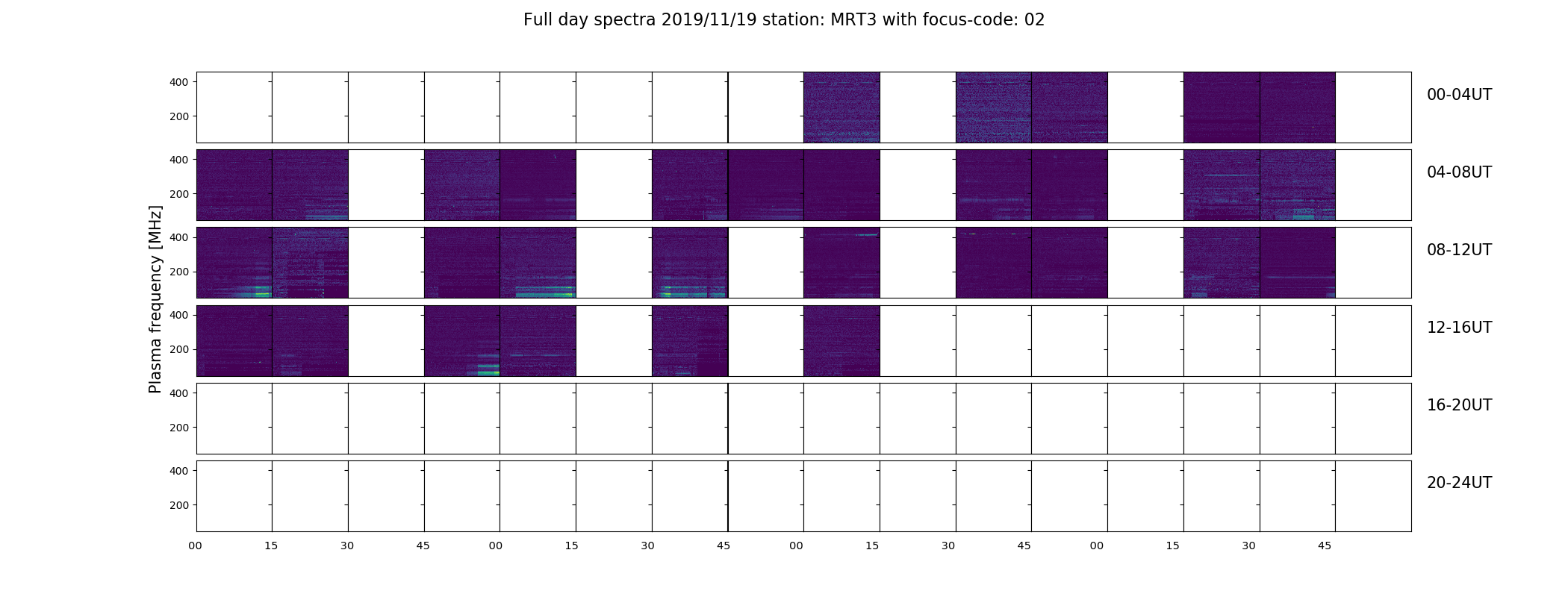 Full day spectra 2019/11/19 station: MRT3 with focus-code: 02

Plasma frequency [MHz]

400
200
00-04UT

400
200
04-08UT

400
200
08-12UT

400
200
12-16UT

400
200
16-20UT

400
200
20-24UT

00 15 30 45 00 15 30 45 00 15 30 45 00 15 30 45